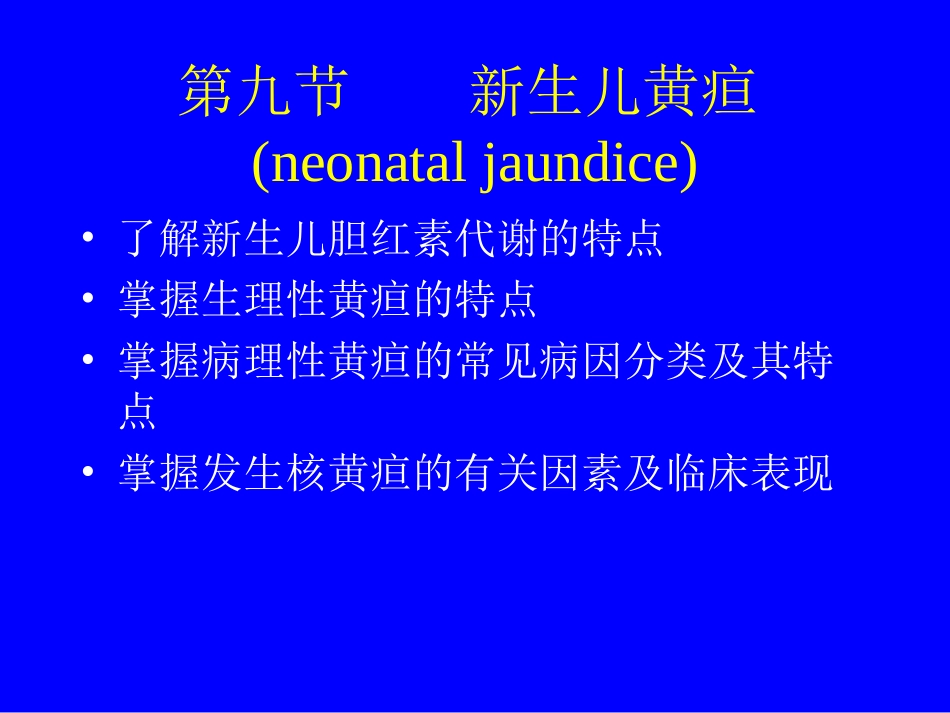 第九节　　新生儿黄疸
(neonatal jaundice)

• 了解新生儿胆红素代谢的特点
• 掌握生理性黄疸的特点
• 掌握病理性黄疸的常见病因分类及其特点
• 掌握发生核黄疸的有关因素及临床表现